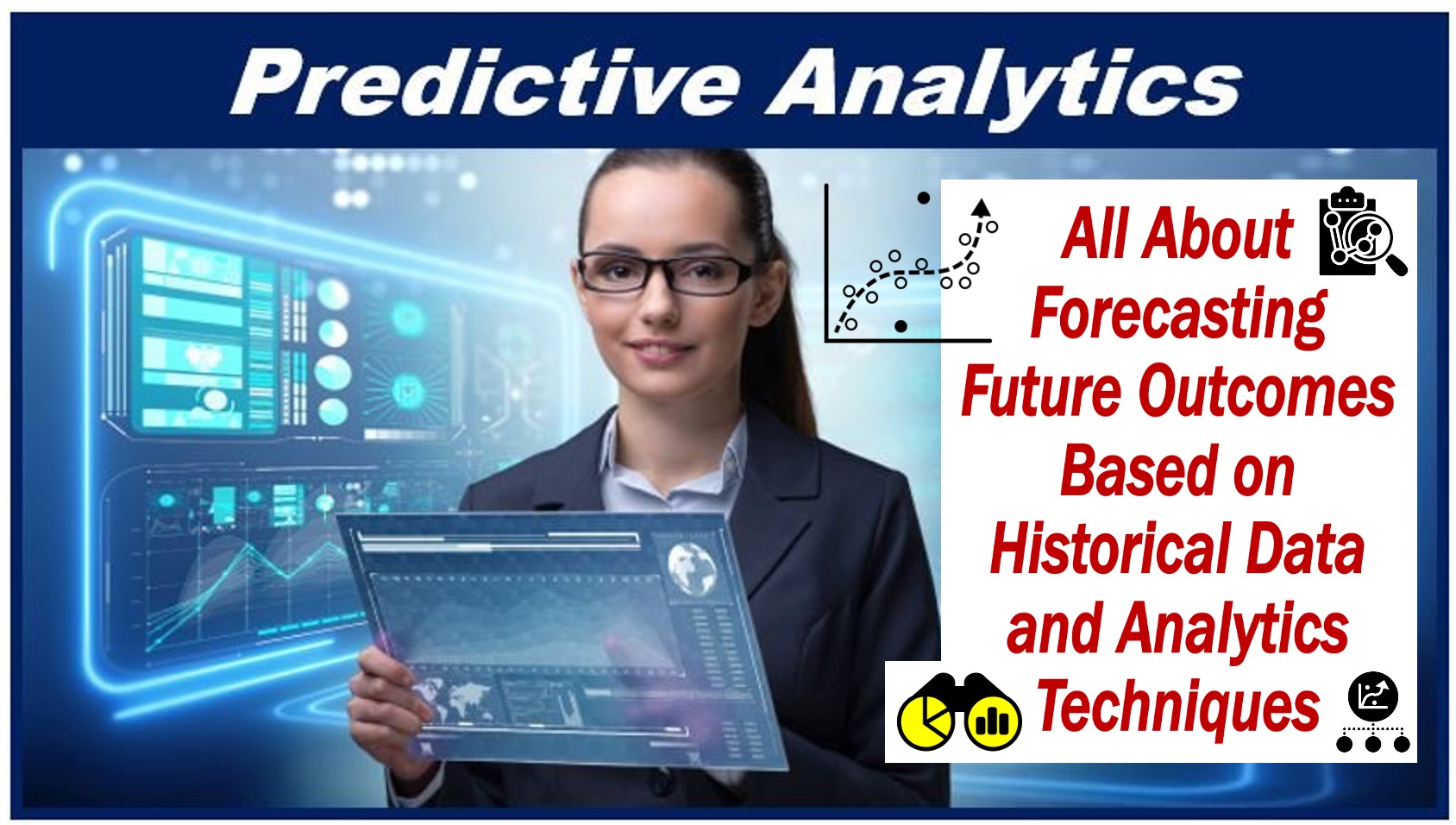 Predictive Analytics

All About Forecasting Future Outcomes Based on Historical Data and Analytics Techniques